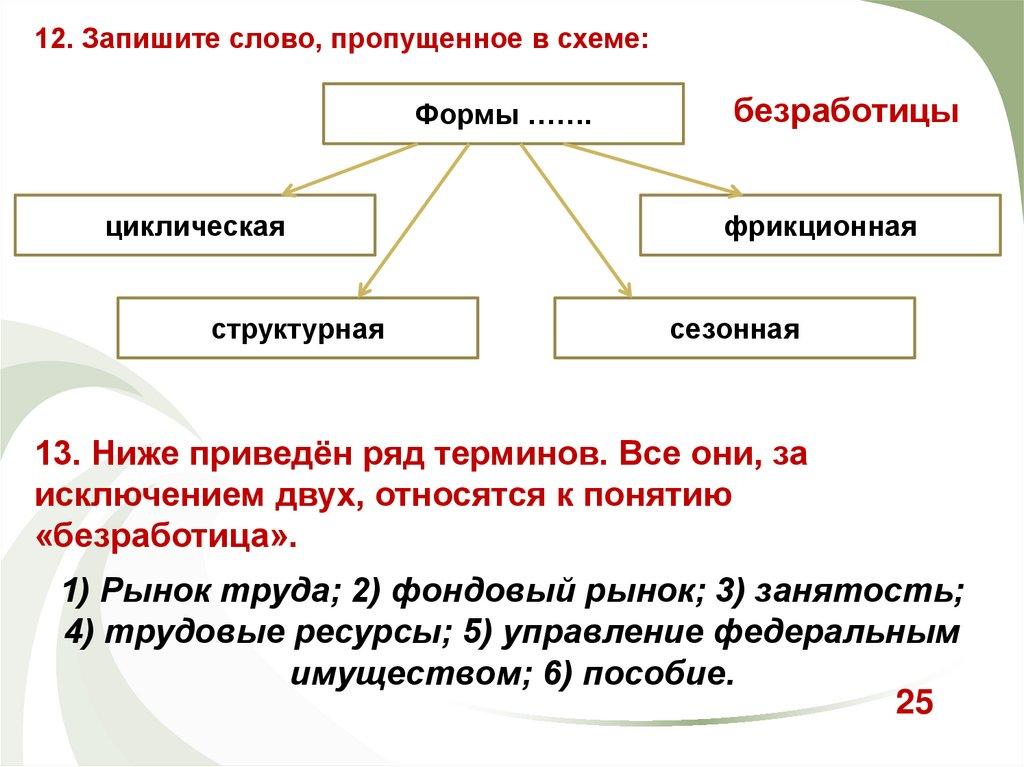 12. Запишите слово, пропущенное в схеме:

Формы …….

безработицы

циклическая

фрикционная

структурная

сезонная

13. Ниже приведён ряд терминов. Все они, за исключением двух, относятся к понятию «безработица».

1) Рынок труда; 2) фондовый рынок; 3) занятость; 4) трудовые ресурсы; 5) управление федеральным имуществом; 6) пособие.

25